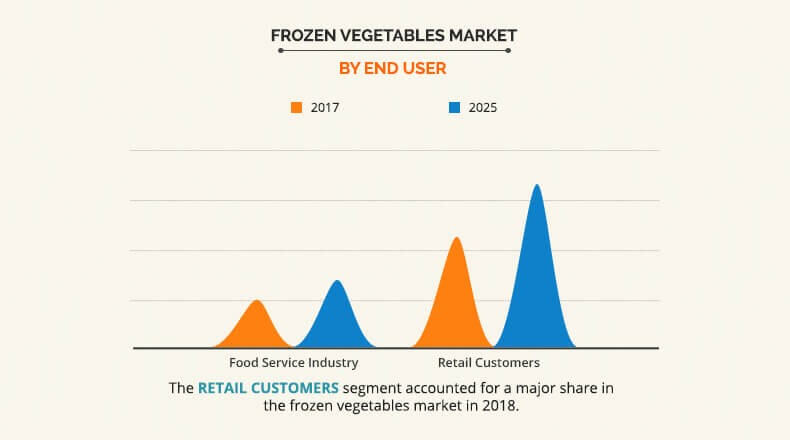 FROZEN VEGETABLES MARKET

BY END USER

2017

2025

Food Service Industry

Retail Customers

The RETAIL CUSTOMERS segment accounted for a major share in the frozen vegetables market in 2018.